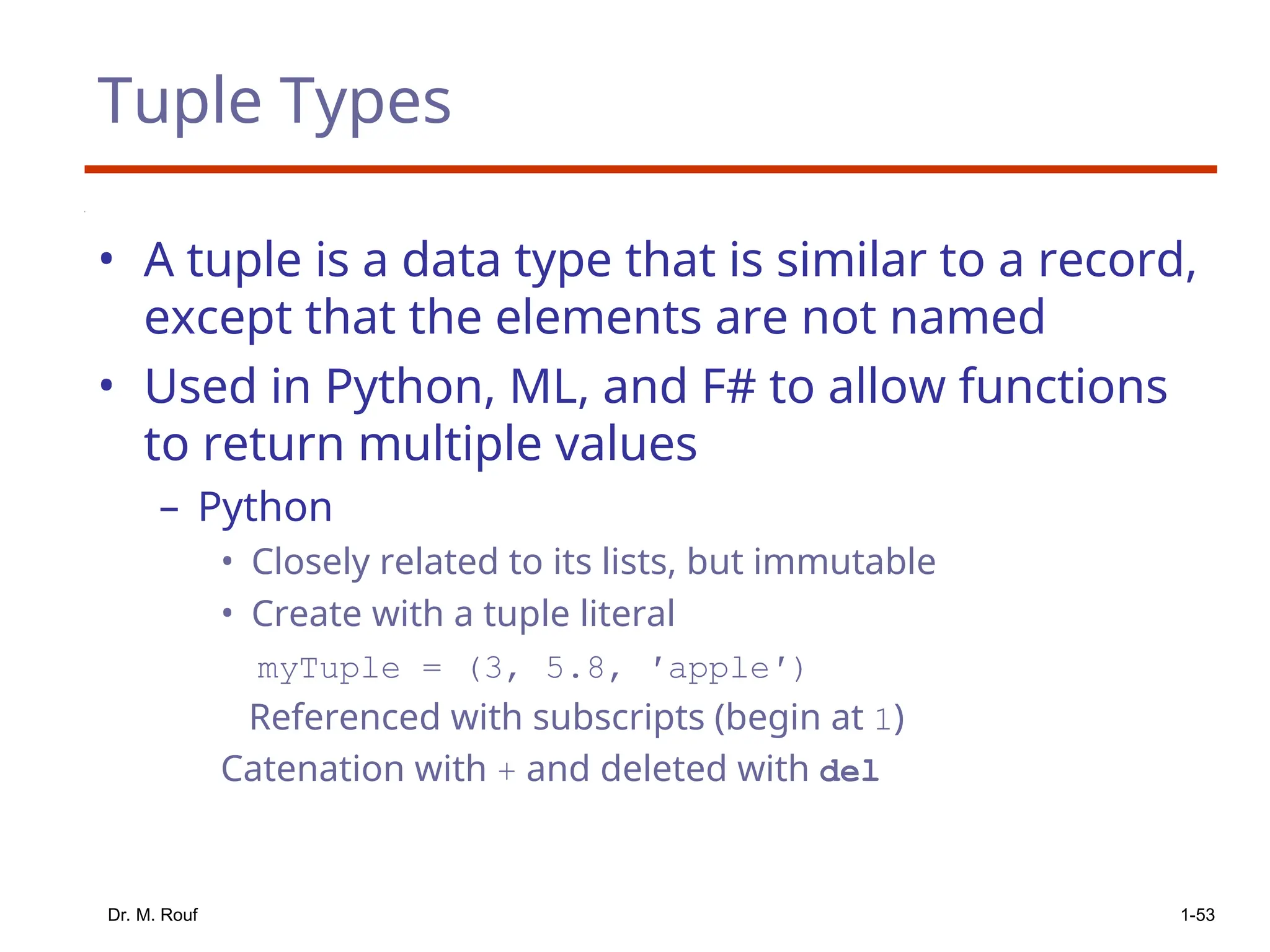 Tuple Types

• A tuple is a data type that is similar to a record, except that the elements are not named

• Used in Python, ML, and F# to allow functions to return multiple values

– Python

• Closely related to its lists, but immutable

• Create with a tuple literal

myTuple = (3, 5.8, 'apple')

Referenced with subscripts (begin at 1)

Catenation with + and deleted with del

Dr. M. Rouf

1-53